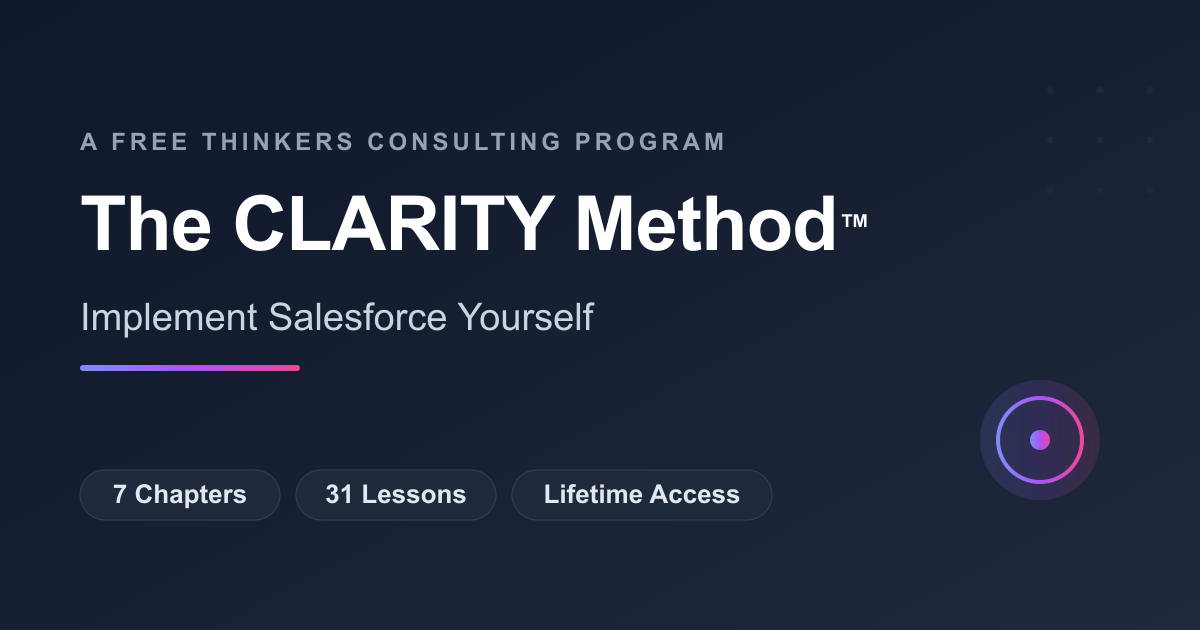 A FREE THINKERS CONSULTING PROGRAM

The CLARITY Method™

Implement Salesforce Yourself

7 Chapters

31 Lessons

Lifetime Access